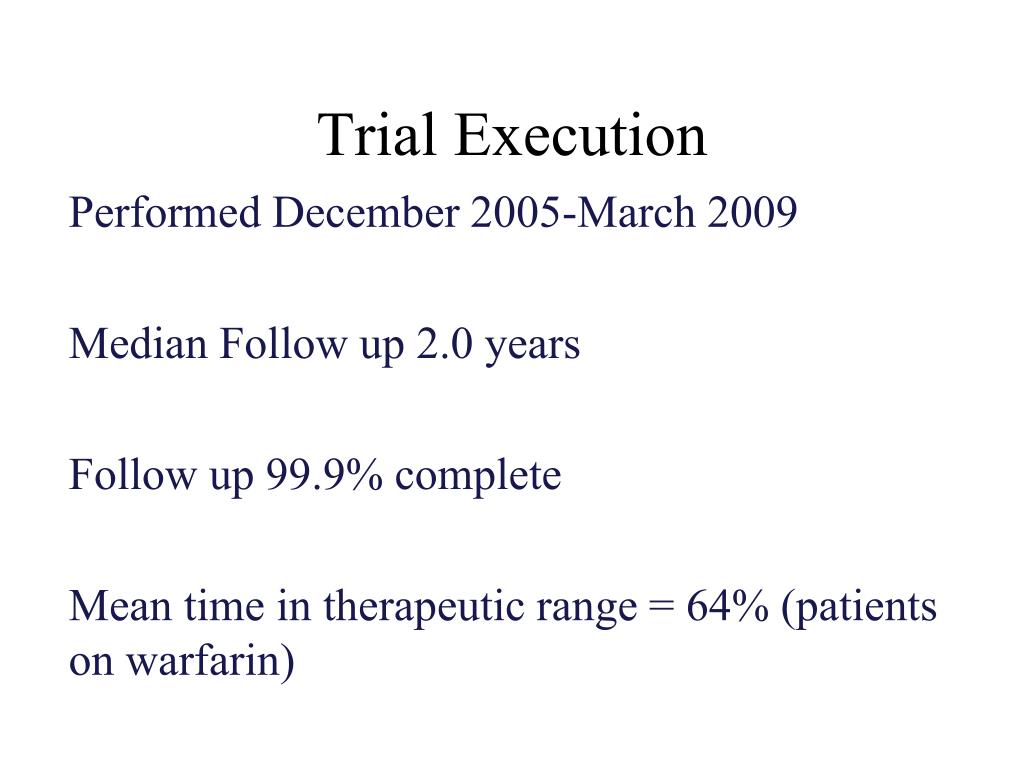 Trial Execution

Performed December 2005-March 2009

Median Follow up 2.0 years

Follow up 99.9% complete

Mean time in therapeutic range = 64% (patients on warfarin)